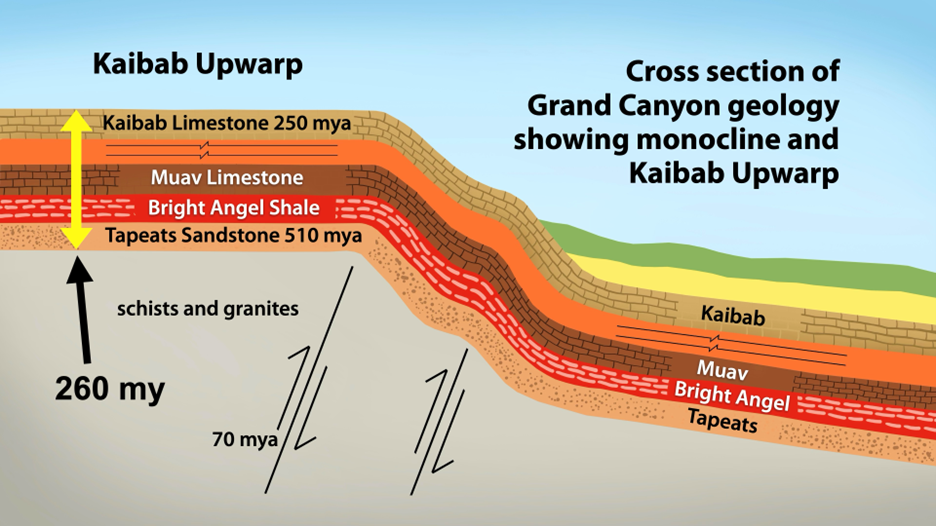 Kaibab Upwarp

Cross section of Grand Canyon geology showing monocline and Kaibab Upwarp

Kaibab Limestone 250 mya

Muav Limestone

Bright Angel Shale

Tapeats Sandstone 510 mya

schists and granites

260 my

70 mya

Kaibab

Muav

Bright Angel

Tapeats